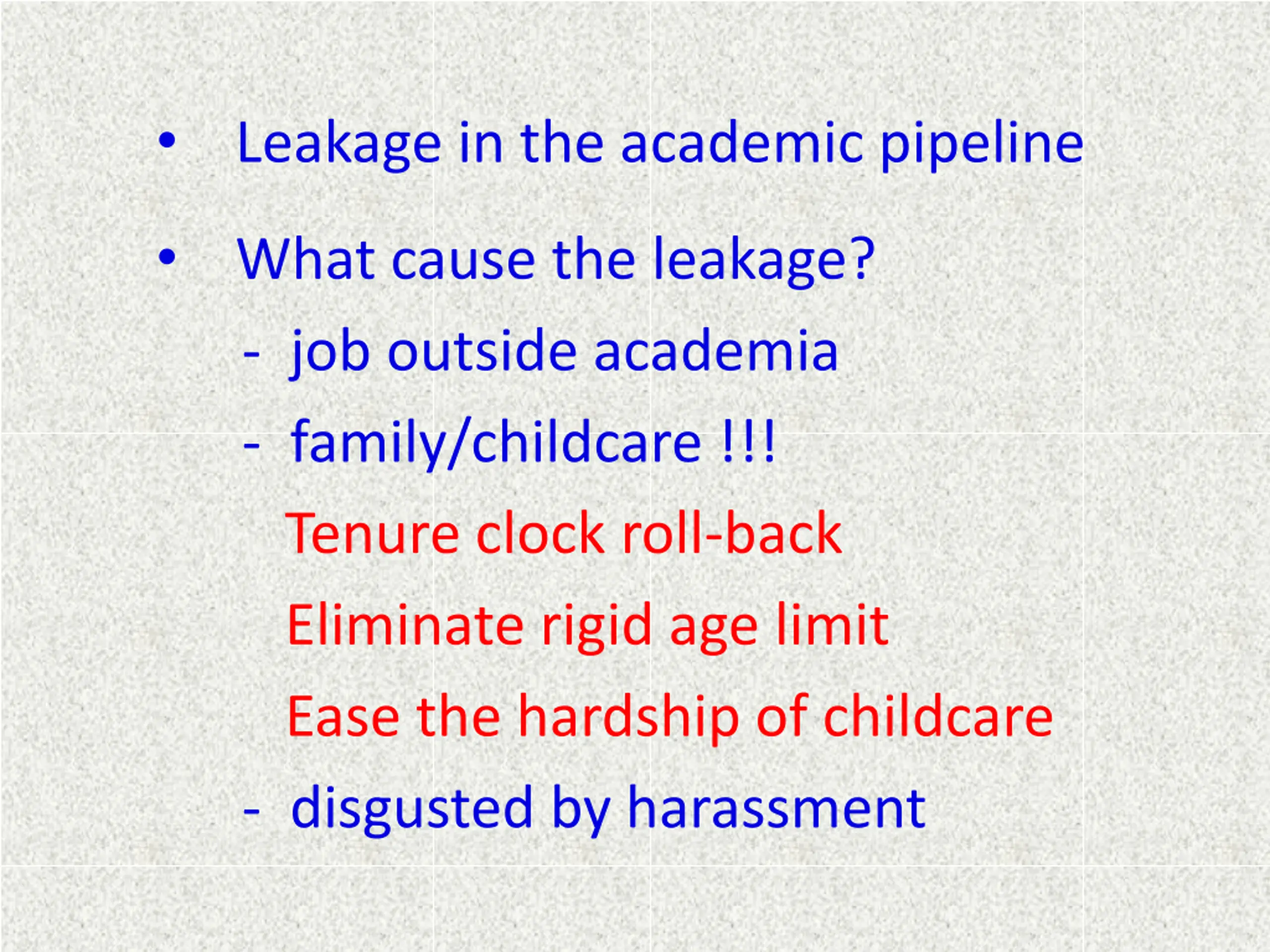 • Leakage in the academic pipeline

• What cause the leakage?

- job outside academia

- family/childcare !!!

Tenure clock roll-back

Eliminate rigid age limit

Ease the hardship of childcare

- disgusted by harassment